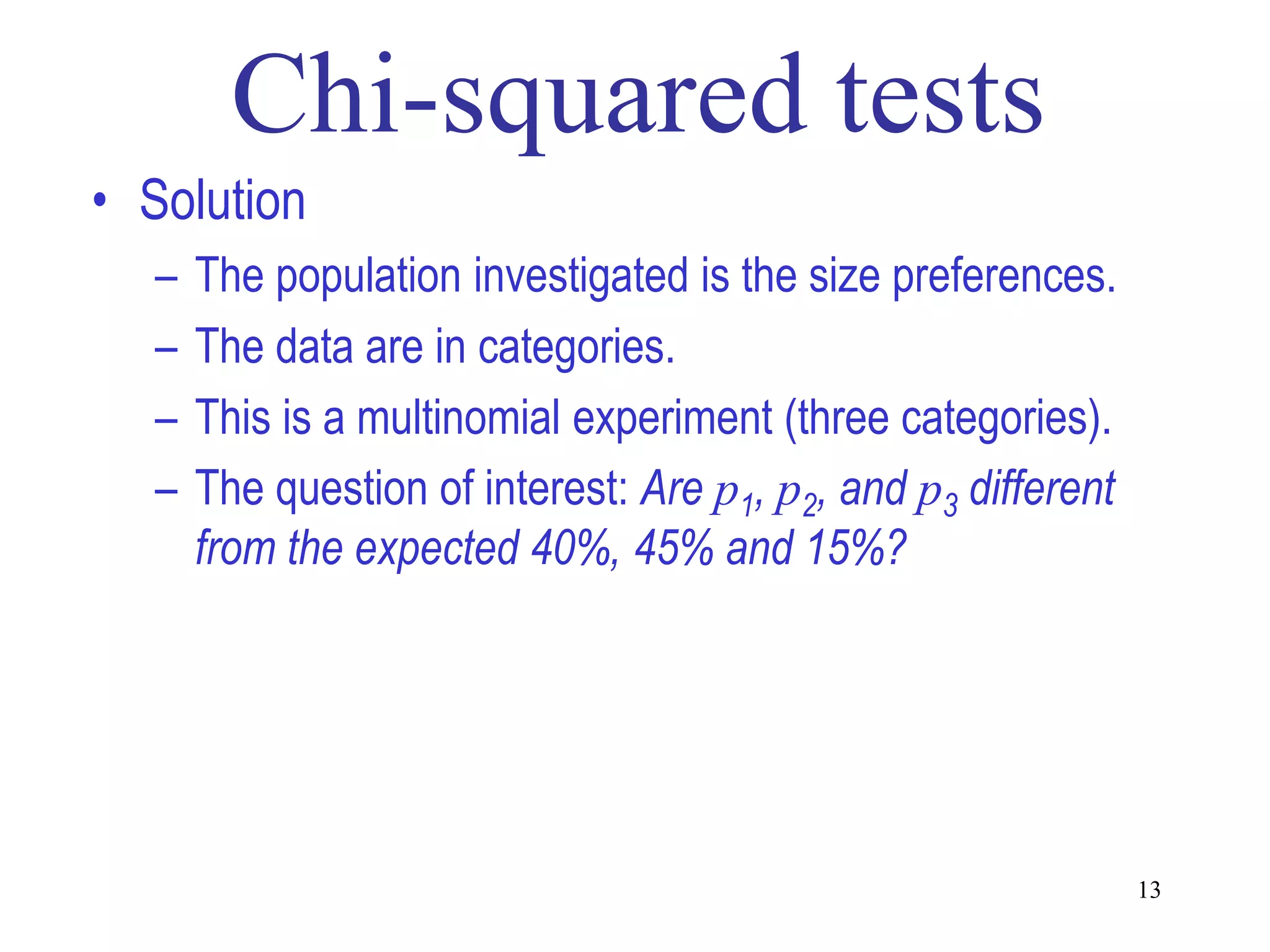 Chi-squared tests

• Solution
– The population investigated is the size preferences.
– The data are in categories.
– This is a multinomial experiment (three categories).
– The question of interest: Are $p_1$, $p_2$, and $p_3$ different from the expected 40%, 45% and 15%?

13